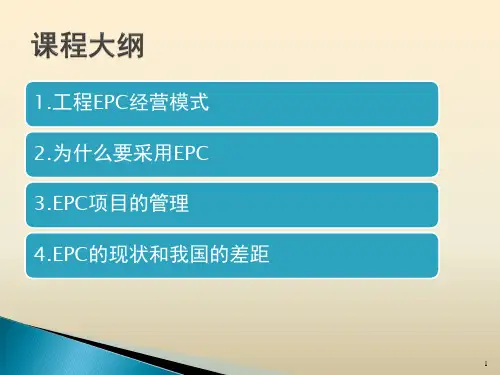 课程大纲

1.工程EPC经营模式

2.为什么要采用EPC

3.EPC项目的管理

4.EPC的现状和我国的差距

1